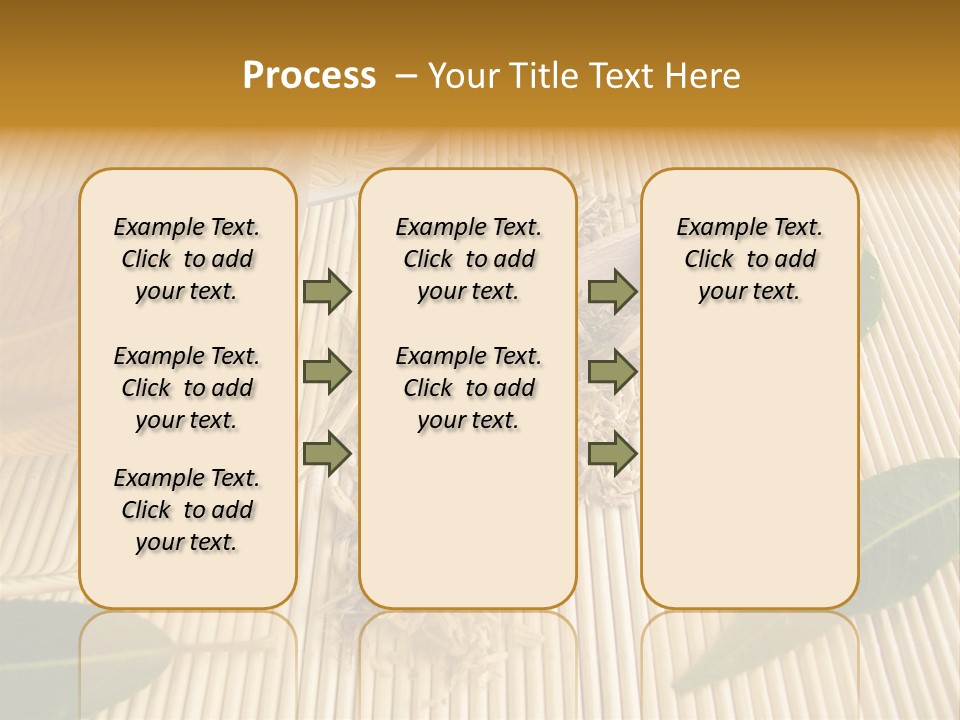 Process – Your Title Text Here

Example Text. Click to add your text.

Example Text. Click to add your text.

Example Text. Click to add your text.

Example Text. Click to add your text.

Example Text. Click to add your text.

Example Text. Click to add your text.